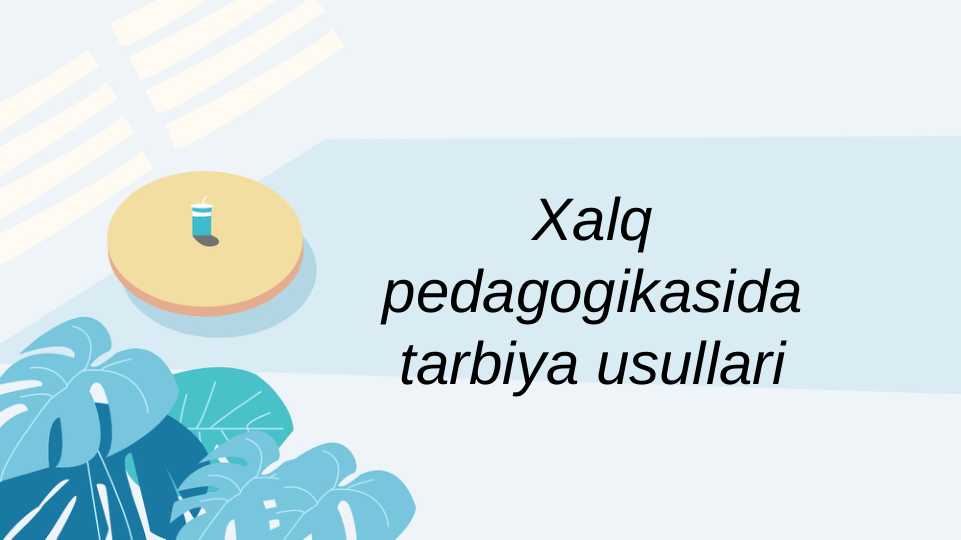 Xalq pedagogikasida tarbiya usullari